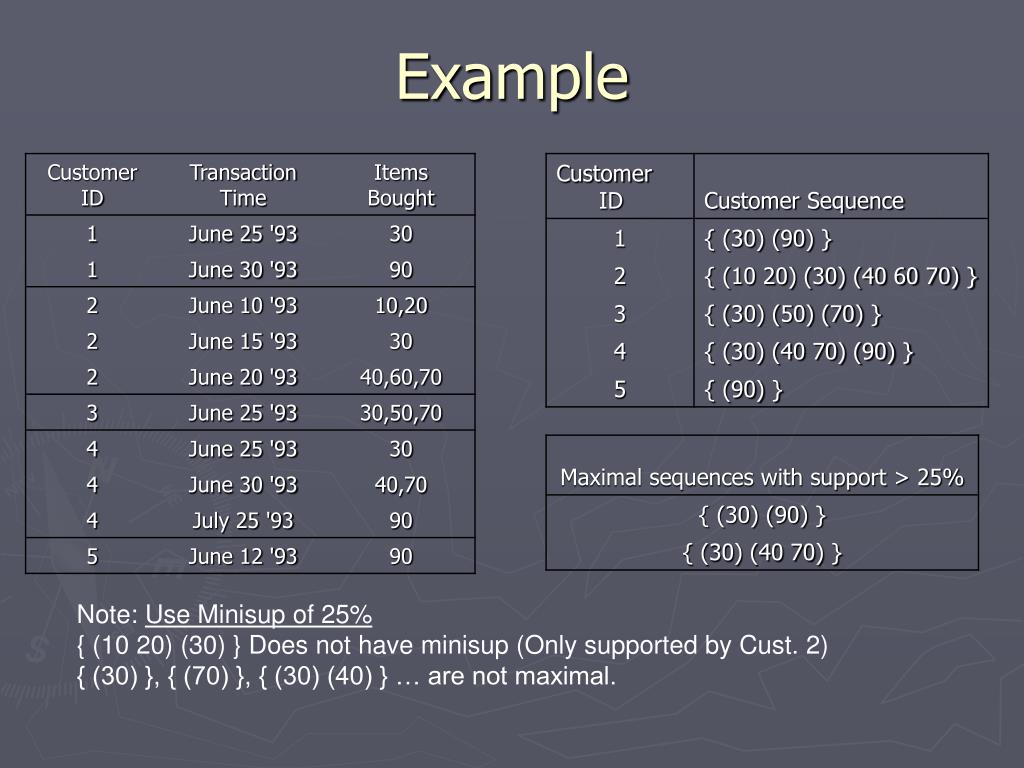 Example

| Customer ID | Transaction Time | Items Bought |
|---|---|---|
| 1 | June 25 '93 | 30 |
| 1 | June 30 '93 | 90 |
| 2 | June 10 '93 | 10,20 |
| 2 | June 15 '93 | 30 |
| 2 | June 20 '93 | 40,60,70 |
| 3 | June 25 '93 | 30,50,70 |
| 4 | June 25 '93 | 30 |
| 4 | June 30 '93 | 40,70 |
| 4 | July 25 '93 | 90 |
| 5 | June 12 '93 | 90 |

| Customer ID | Customer Sequence |
|---|---|
| 1 | { (30) (90) } |
| 2 | { (10 20) (30) (40 60 70) } |
| 3 | { (30) (50) (70) } |
| 4 | { (30) (40 70) (90) } |
| 5 | { (90) } |

| Maximal sequences with support > 25% |
|---|
| { (30) (90) } |
| { (30) (40 70) } |

Note: Use Minisup of 25%
{ (10 20) (30) } Does not have minisup (Only supported by Cust. 2)
{ (30) }, { (70) }, { (30) (40) } … are not maximal.